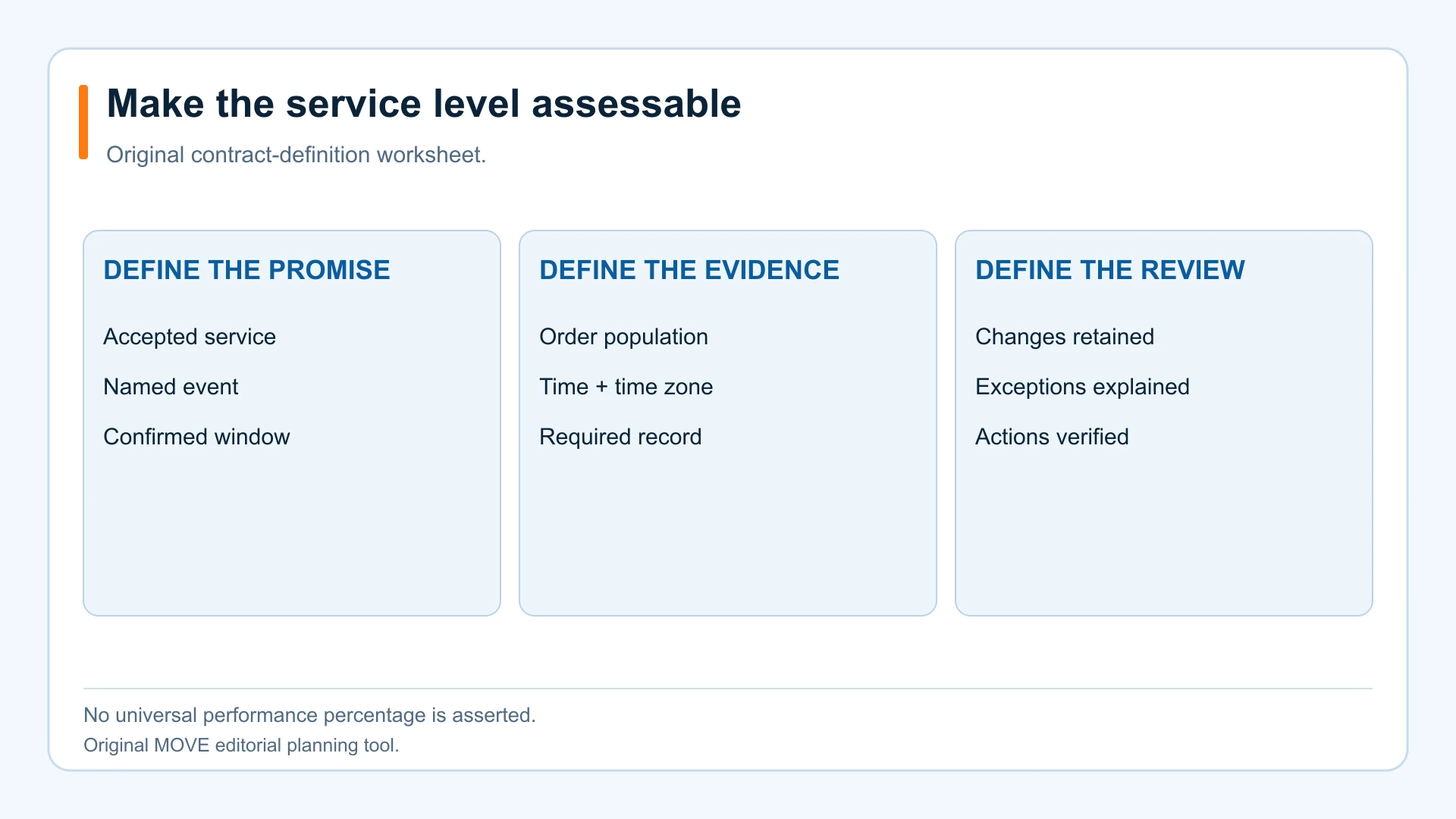 Make the service level assessable

Original contract-definition worksheet.

DEFINE THE PROMISE

Accepted service

Named event

Confirmed window

DEFINE THE EVIDENCE

Order population

Time + time zone

Required record

DEFINE THE REVIEW

Changes retained

Exceptions explained

Actions verified

No universal performance percentage is asserted.

Original MOVE editorial planning tool.